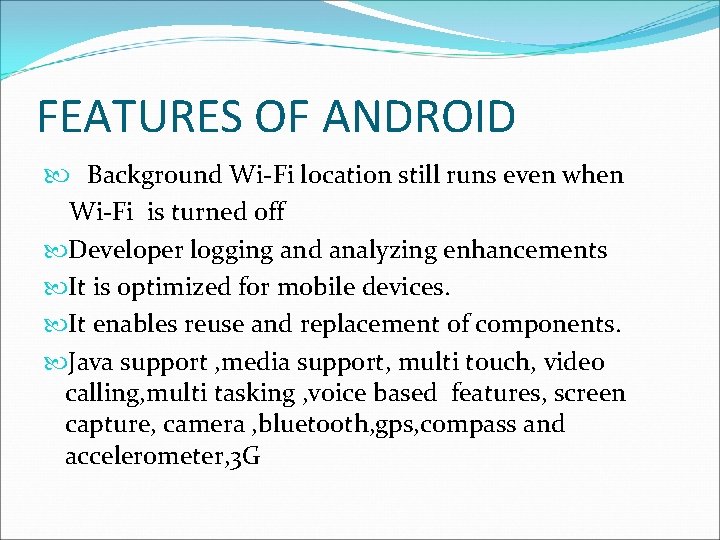 FEATURES OF ANDROID

Background Wi-Fi location still runs even when Wi-Fi is turned off

Developer logging and analyzing enhancements

It is optimized for mobile devices.

It enables reuse and replacement of components.

Java support ,media support, multi touch, video calling,multi tasking ,voice based features, screen capture, camera ,bluetooth,gps,compass and accelerometer,3G